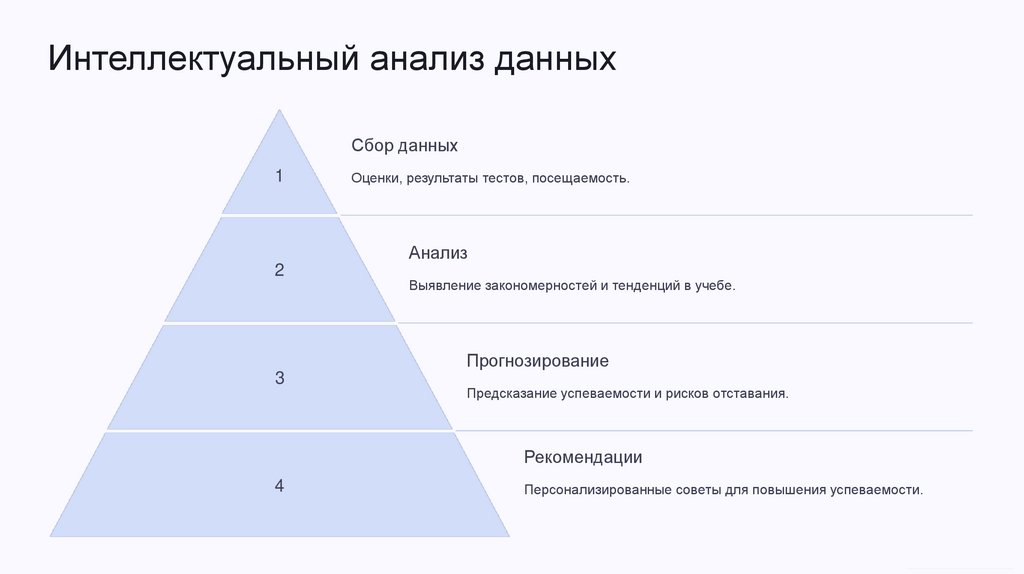 Интеллектуальный анализ данных

1

Сбор данных

Оценки, результаты тестов, посещаемость.

2

Анализ

Выявление закономерностей и тенденций в учебе.

3

Прогнозирование

Предсказание успеваемости и рисков отставания.

4

Рекомендации

Персонализированные советы для повышения успеваемости.